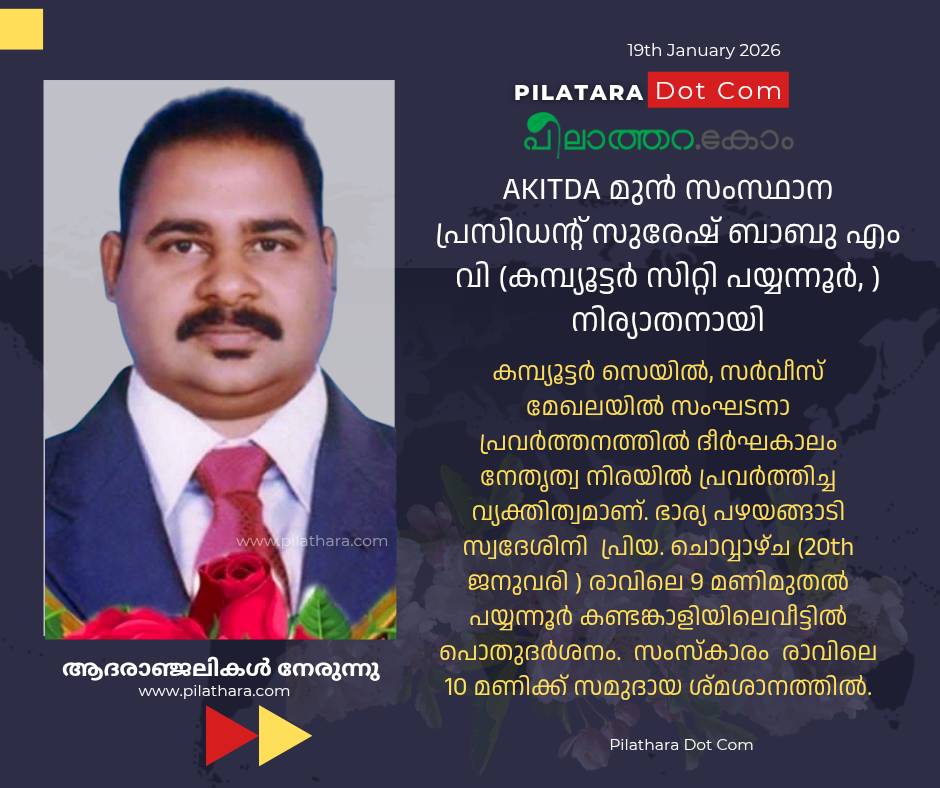 19th January 2026

PILATARA Dot Com

പിലാത്തറ.കോം

AKITDA മുൻ സംസ്ഥാന പ്രസിഡന്റ് സുരേഷ് ബാബു എം വി (കമ്പ്യൂട്ടർ സിറ്റി പയ്യന്നൂർ, ) നിര്യാതനായി

കമ്പ്യൂട്ടർ സെയിൽ, സർവീസ് മേഖലയിൽ സംഘടനാ പ്രവർത്തനത്തിൽ ദീർഘകാലം നേതൃത്വ നിരയിൽ പ്രവർത്തിച്ച വ്യക്തിത്വമാണ്. ഭാര്യ പഴയങ്ങാടി സ്വദേശിനി പ്രിയ. ചൊവ്വാഴ്ച (20th ജനുവരി ) രാവിലെ 9 മണിമുതൽ പയ്യന്നൂർ കണ്ടങ്കാളിയിലെവീട്ടിൽ പൊതുദർശനം. സംസ്കാരം രാവിലെ 10 മണിക്ക് സമുദായ ശ്മശാനത്തിൽ.

www.pilathara.com

ആദരാഞ്ജലികൾ നേരുന്നു
www.pilathara.com

Pilathara Dot Com